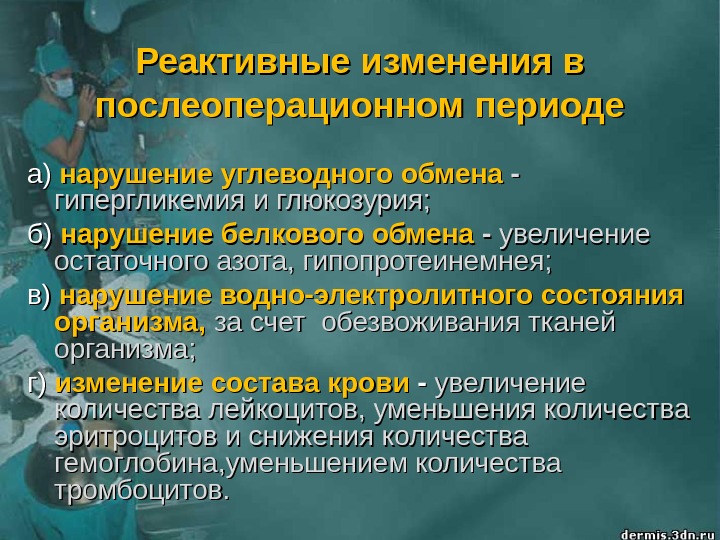 Реактивные изменения в послеоперационном периоде

а) нарушение углеводного обмена - гипергликемия и глюкозурия;

б) нарушение белкового обмена - увеличение остаточного азота, гипопротеинемнея;

в) нарушение водно-электролитного состояния организма, за счет  обезвоживания тканей организма;

г) изменение состава крови - увеличение количества лейкоцитов, уменьшения количества эритроцитов и снижения количества гемоглобина,уменьшением количества тромбоцитов.

dermis.3dn.ru